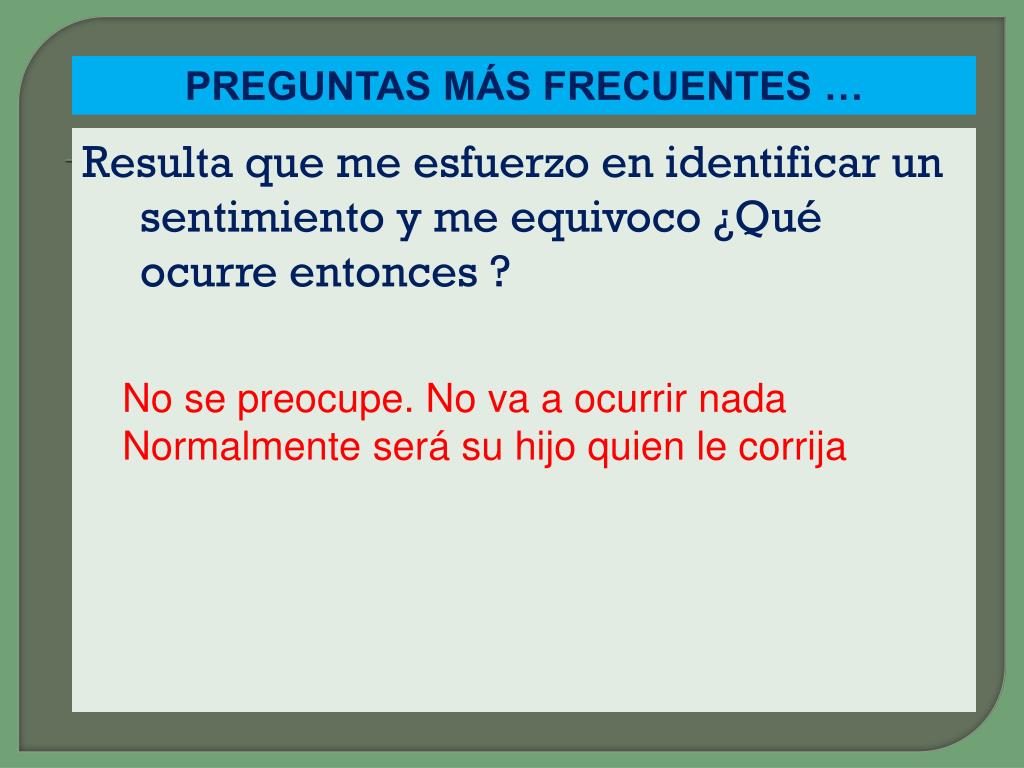 PREGUNTAS MÁS FRECUENTES …

- Resulta que me esfuerzo en identificar un sentimiento y me equivoco ¿Qué ocurre entonces ?

No se preocupe. No va a ocurrir nada
Normalmente será su hijo quien le corrija